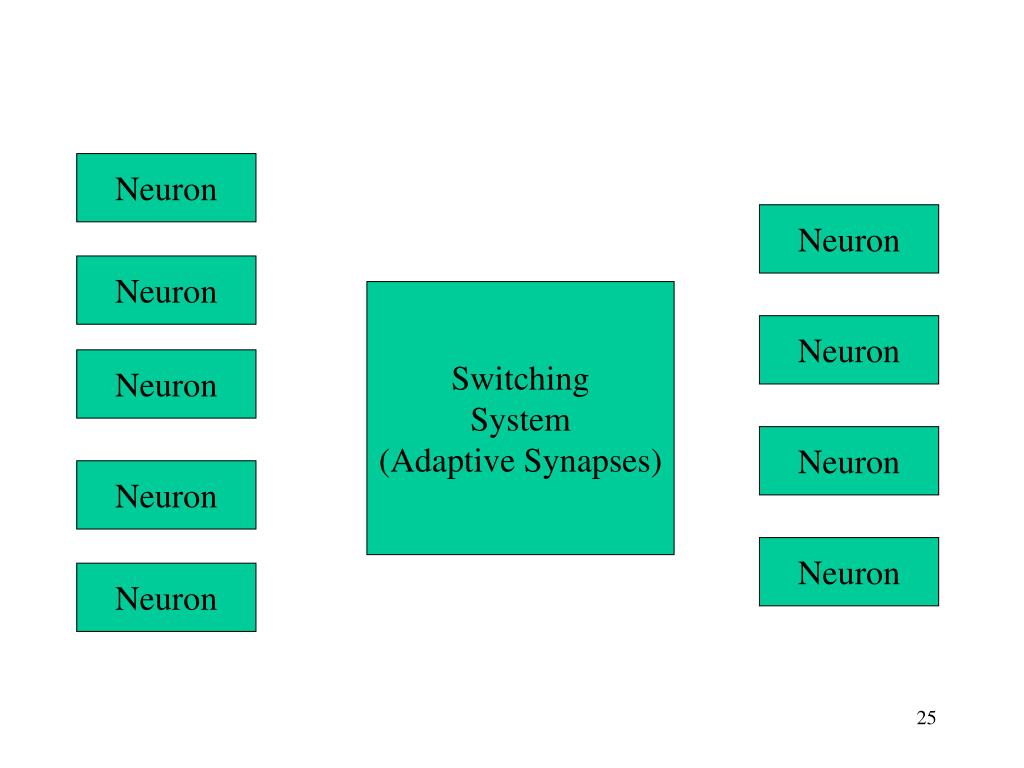 Neuron

Neuron

Neuron

Neuron

Neuron

Switching System (Adaptive Synapses)

Neuron

Neuron

Neuron

Neuron

25